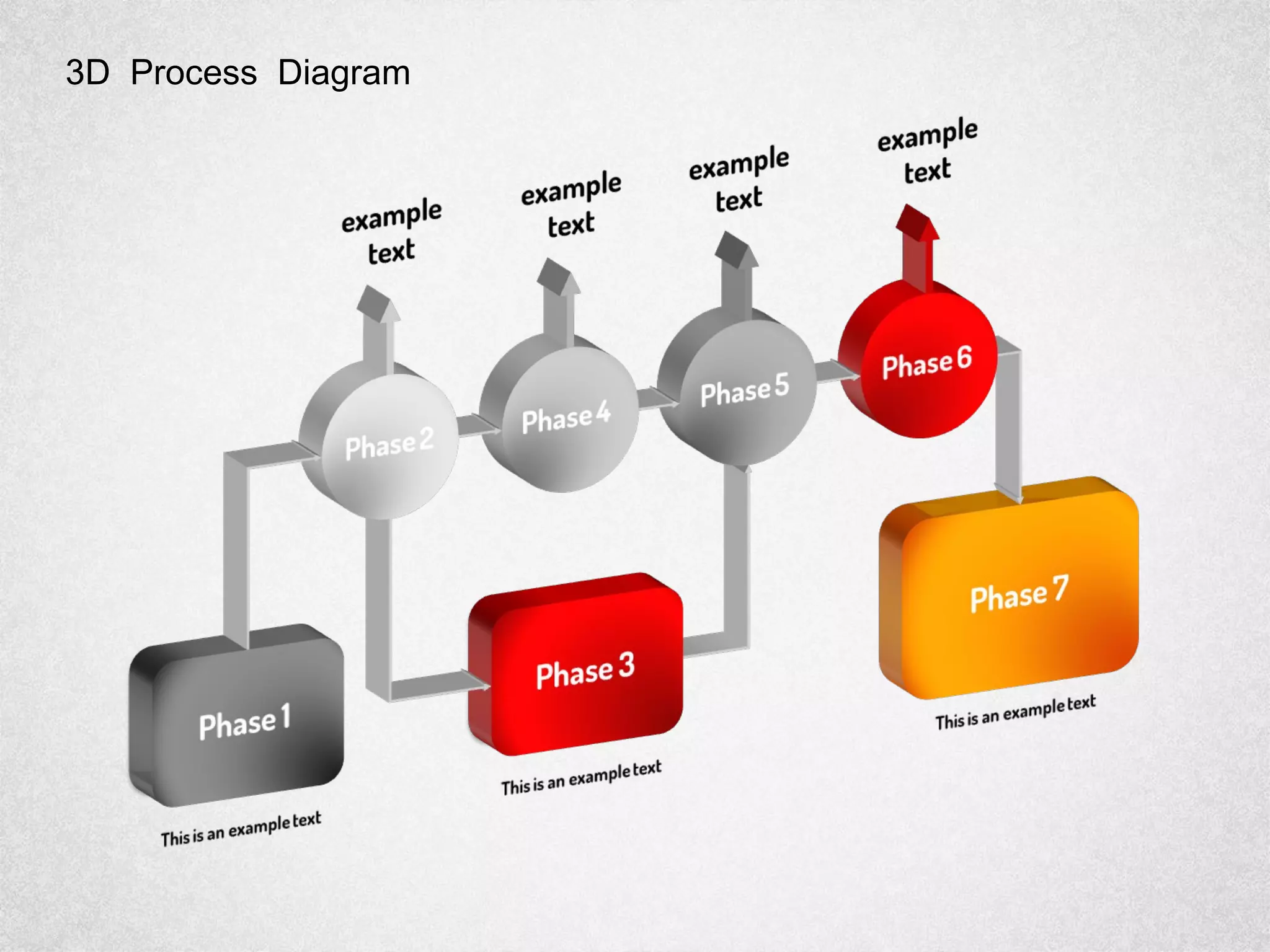 3D Process Diagram

example text

example text

example text

example text

Phase 2

Phase 4

Phase 5

Phase 6

Phase 1

This is an example text

Phase 3

This is an example text

Phase 7

This is an example text